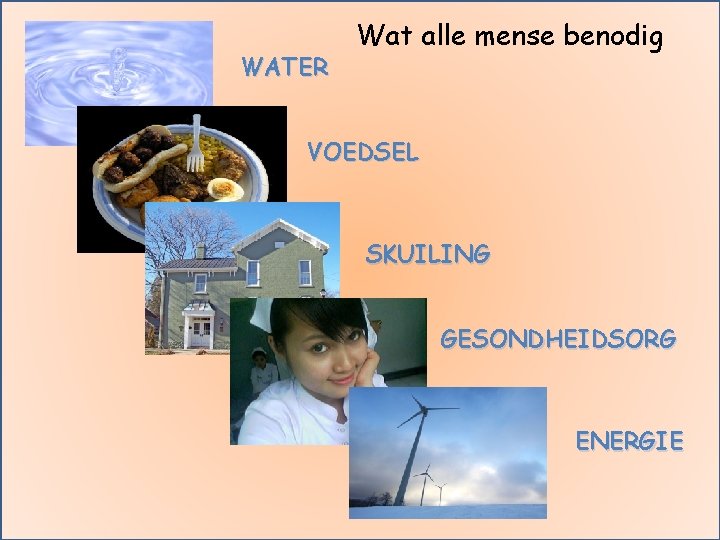 Wat alle mense benodig

WATER

VOEDSEL

SKUILING

GESONDHEIDSORG

ENERGIE